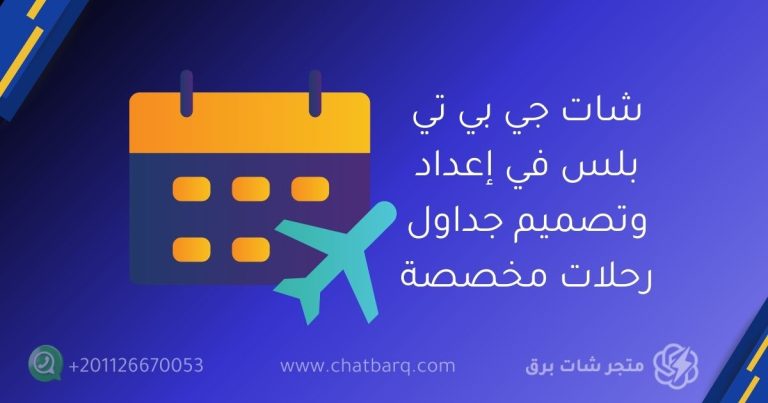 شات جي بي تي
بلس في إعداد
وتصميم جداول
رحلات مخصصة

+201126670053

www.chatbarq.com

متجر شات برق